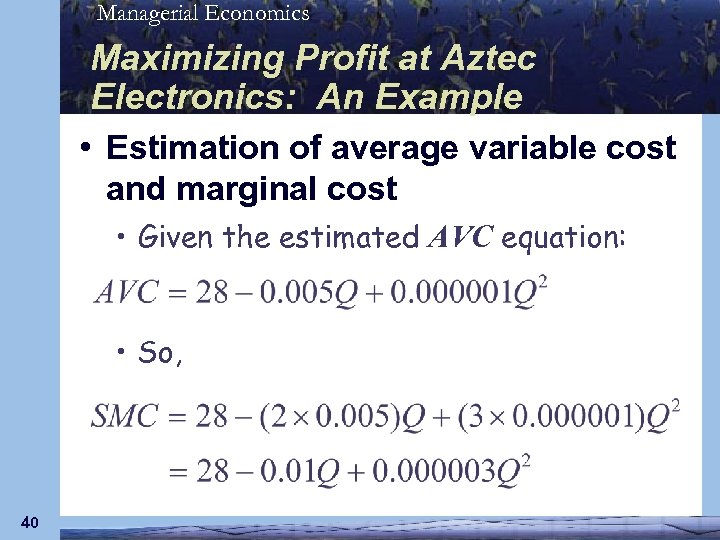 Managerial Economics

Maximizing Profit at Aztec Electronics: An Example

• Estimation of average variable cost and marginal cost

• Given the estimated $AVC$ equation:

$AVC = 28 - 0.005Q + 0.000001Q^2$

• So,

$SMC = 28 - (2 \times 0.005)Q + (3 \times 0.000001)Q^2$

$= 28 - 0.01Q + 0.000003Q^2$

40